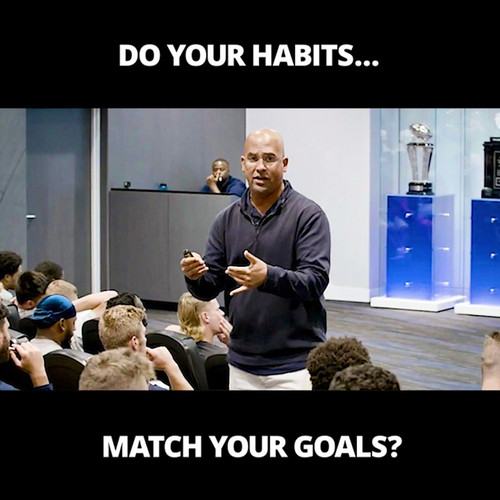 DO YOUR HABITS...

MATCH YOUR GOALS?